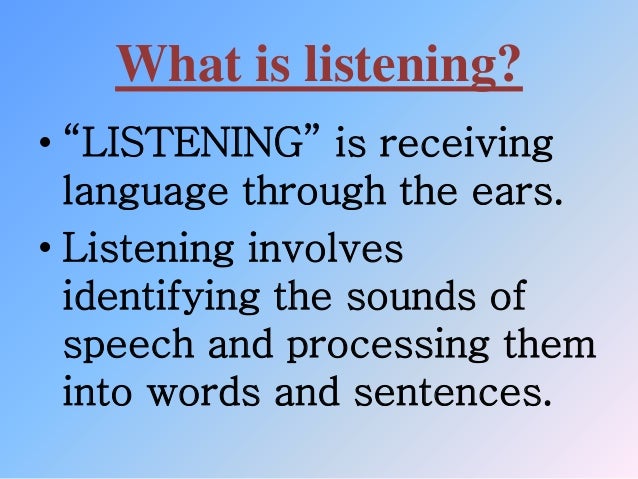 What is listening?

• “LISTENING” is receiving language through the ears.

• Listening involves identifying the sounds of speech and processing them into words and sentences.